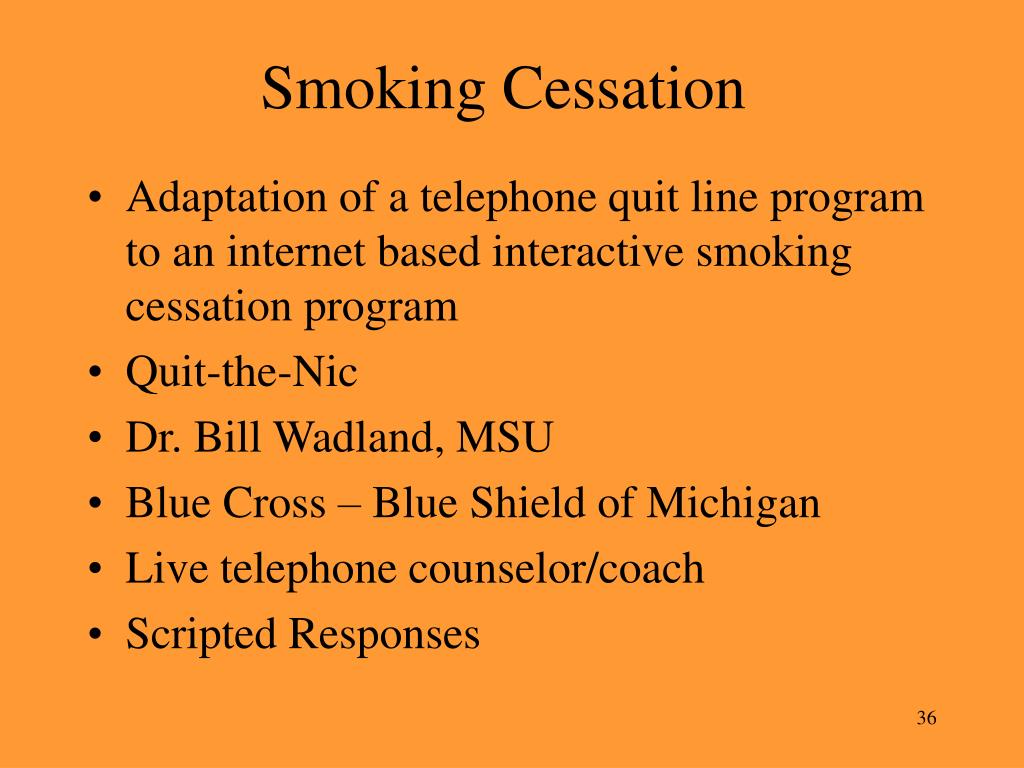 Smoking Cessation

• Adaptation of a telephone quit line program to an internet based interactive smoking cessation program
• Quit-the-Nic
• Dr. Bill Wadland, MSU
• Blue Cross – Blue Shield of Michigan
• Live telephone counselor/coach
• Scripted Responses

36